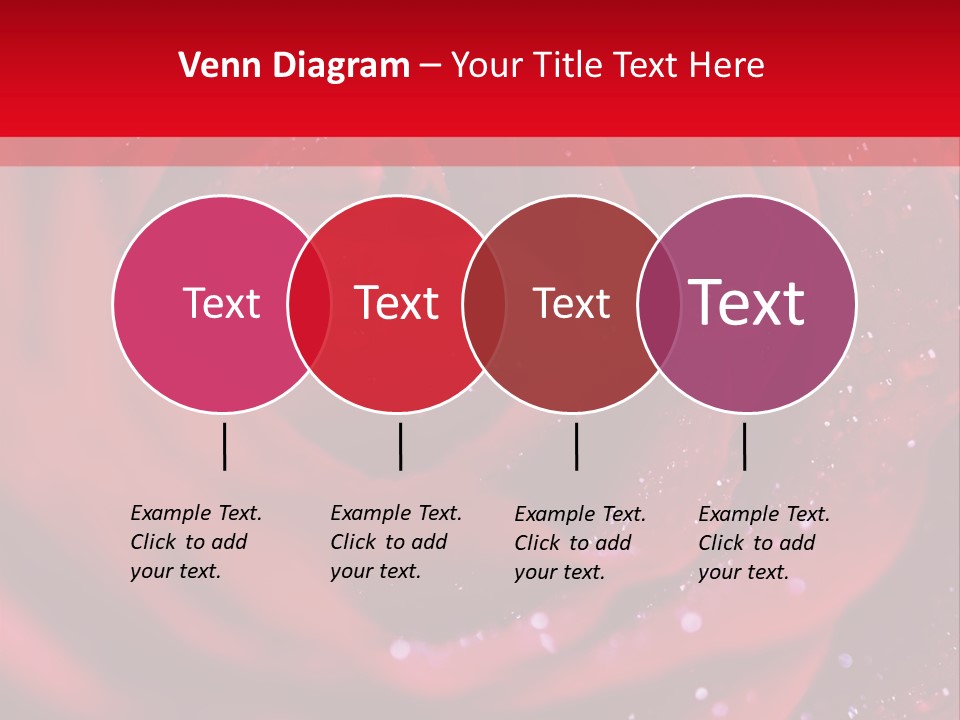 Venn Diagram – Your Title Text Here

Text

Text

Text

Text

Example Text. Click to add your text.

Example Text. Click to add your text.

Example Text. Click to add your text.

Example Text. Click to add your text.